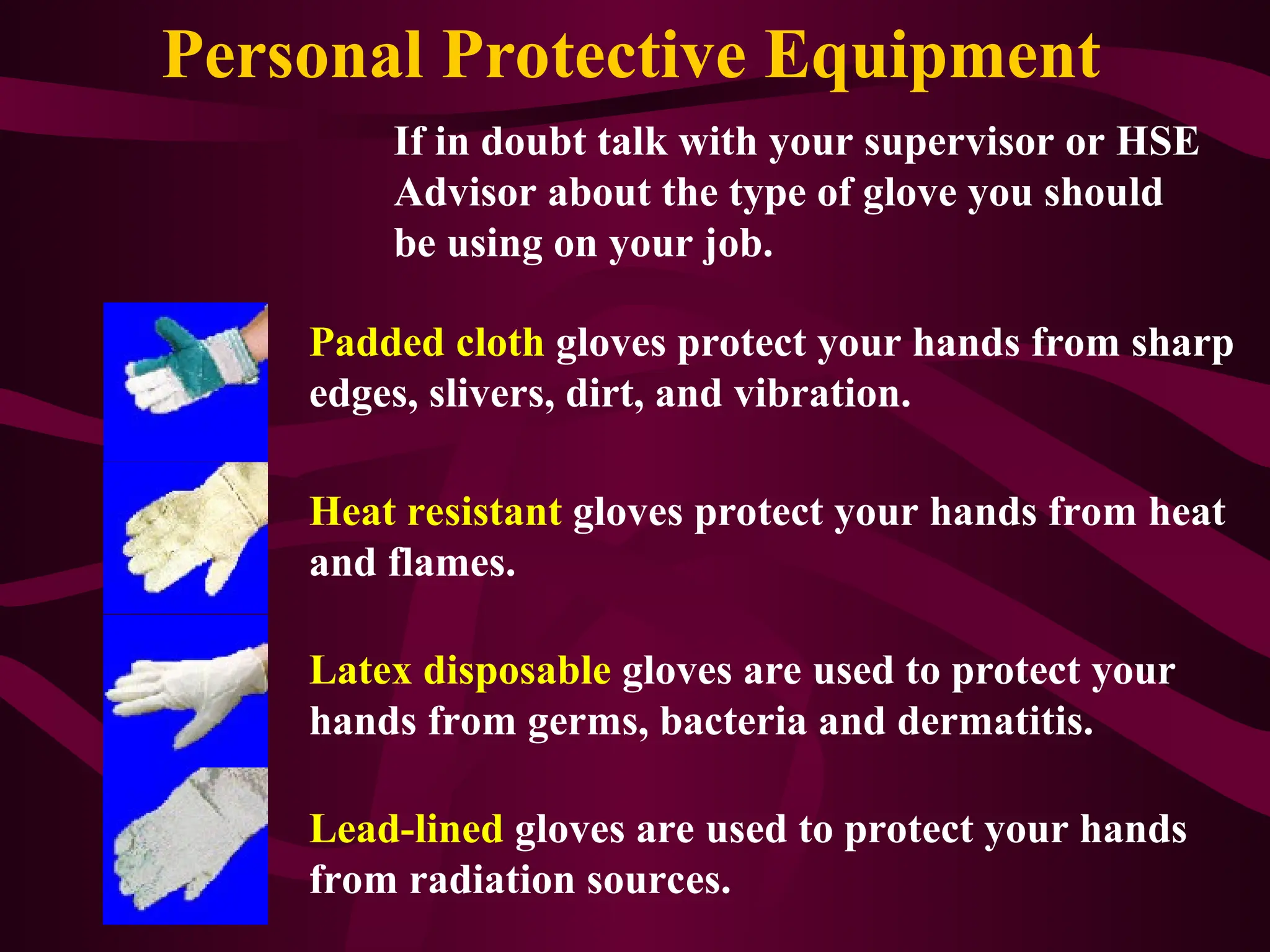 Personal Protective Equipment

If in doubt talk with your supervisor or HSE Advisor about the type of glove you should be using on your job.

Padded cloth gloves protect your hands from sharp edges, slivers, dirt, and vibration.

Heat resistant gloves protect your hands from heat and flames.

Latex disposable gloves are used to protect your hands from germs, bacteria and dermatitis.

Lead-lined gloves are used to protect your hands from radiation sources.